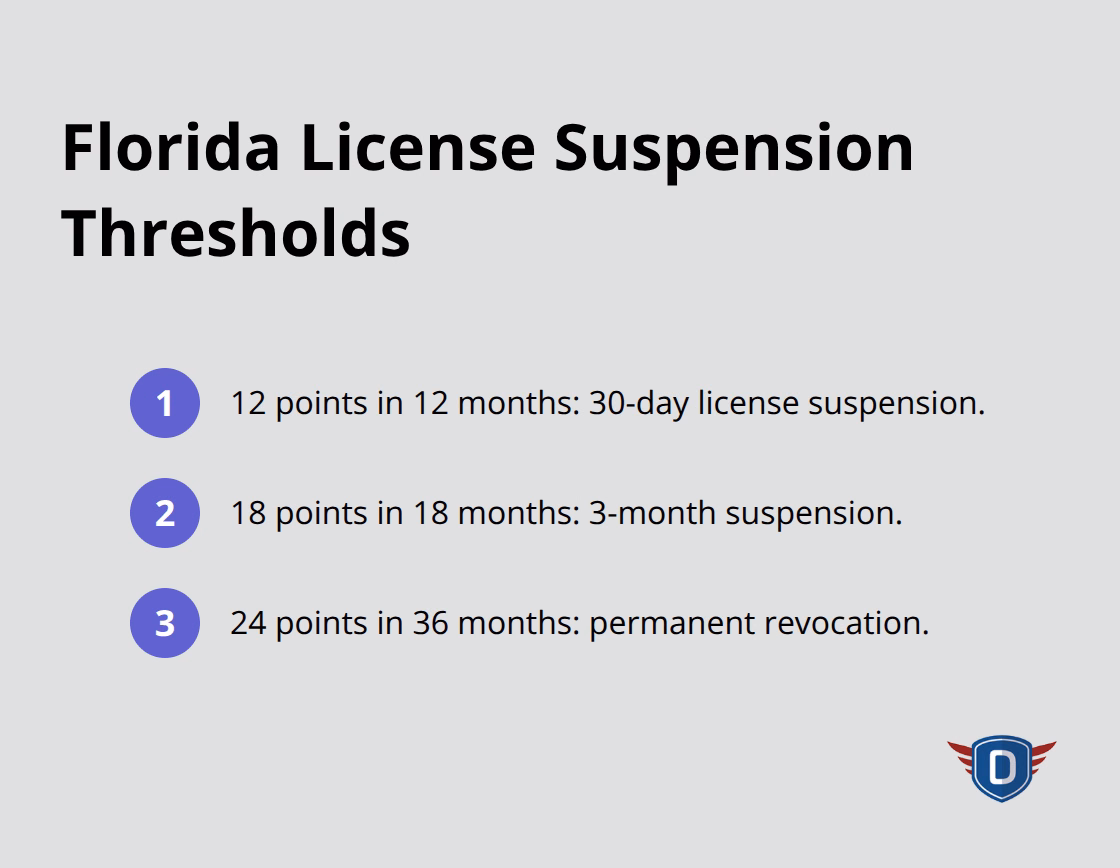 Florida License Suspension Thresholds

1 12 points in 12 months: 30-day license suspension.

2 18 points in 18 months: 3-month suspension.

3 24 points in 36 months: permanent revocation.

D